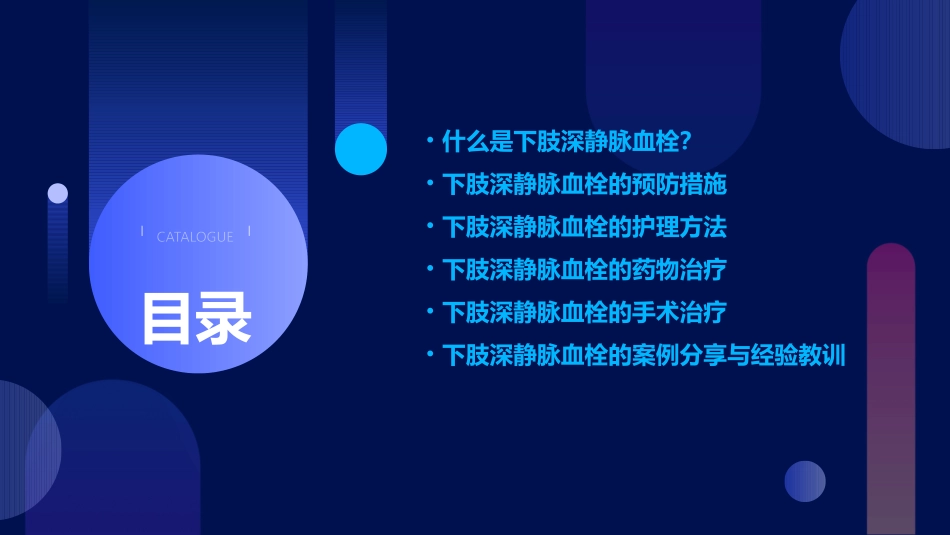 CATALOGUE

目录

• 什么是下肢深静脉血栓?
• 下肢深静脉血栓的预防措施
• 下肢深静脉血栓的护理方法
• 下肢深静脉血栓的药物治疗
• 下肢深静脉血栓的手术治疗
• 下肢深静脉血栓的案例分享与经验教训